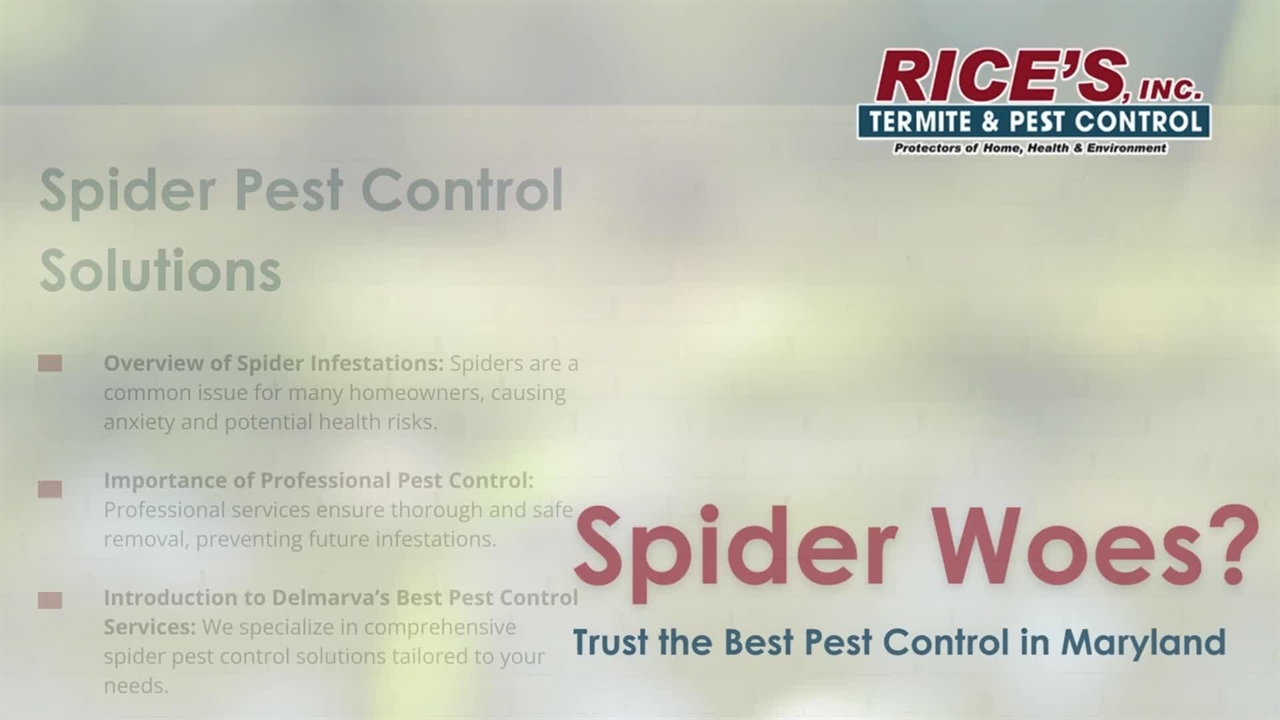 RICE'S, INC.
TERMITE & PEST CONTROL
Protectors of Home, Health & Environment

Spider Pest Control Solutions

Overview of Spider Infestations: Spiders are a common issue for many homeowners, causing anxiety and potential health risks.

Importance of Professional Pest Control: Professional services ensure thorough and safe removal, preventing future infestations.

Introduction to Delmarva's Best Pest Control Services: We specialize in comprehensive spider pest control solutions tailored to your needs.

Spider Woes?
Trust the Best Pest Control in Maryland